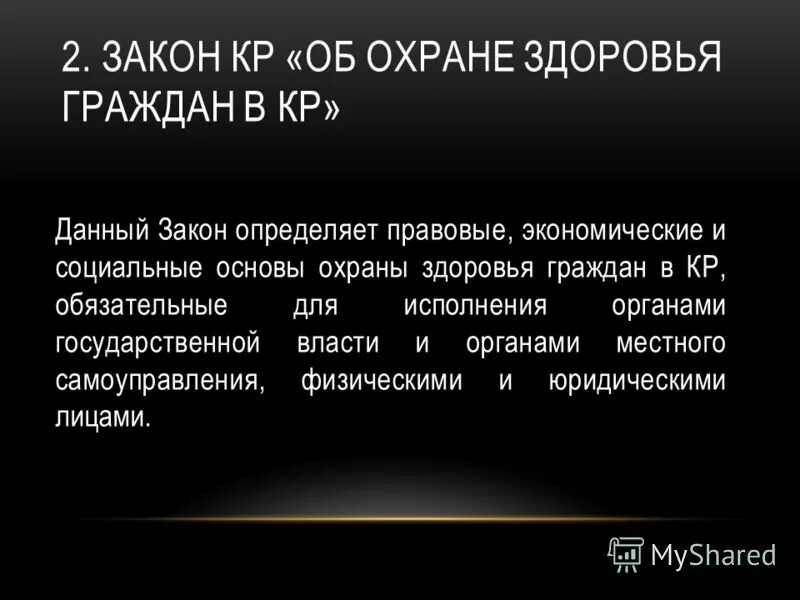 2. ЗАКОН КР «ОБ ОХРАНЕ ЗДОРОВЬЯ ГРАЖДАН В КР»

Данный Закон определяет правовые, экономические и социальные основы охраны здоровья граждан в КР, обязательные для исполнения органами государственной власти и органами местного самоуправления, физическими и юридическими лицами.

MyShared